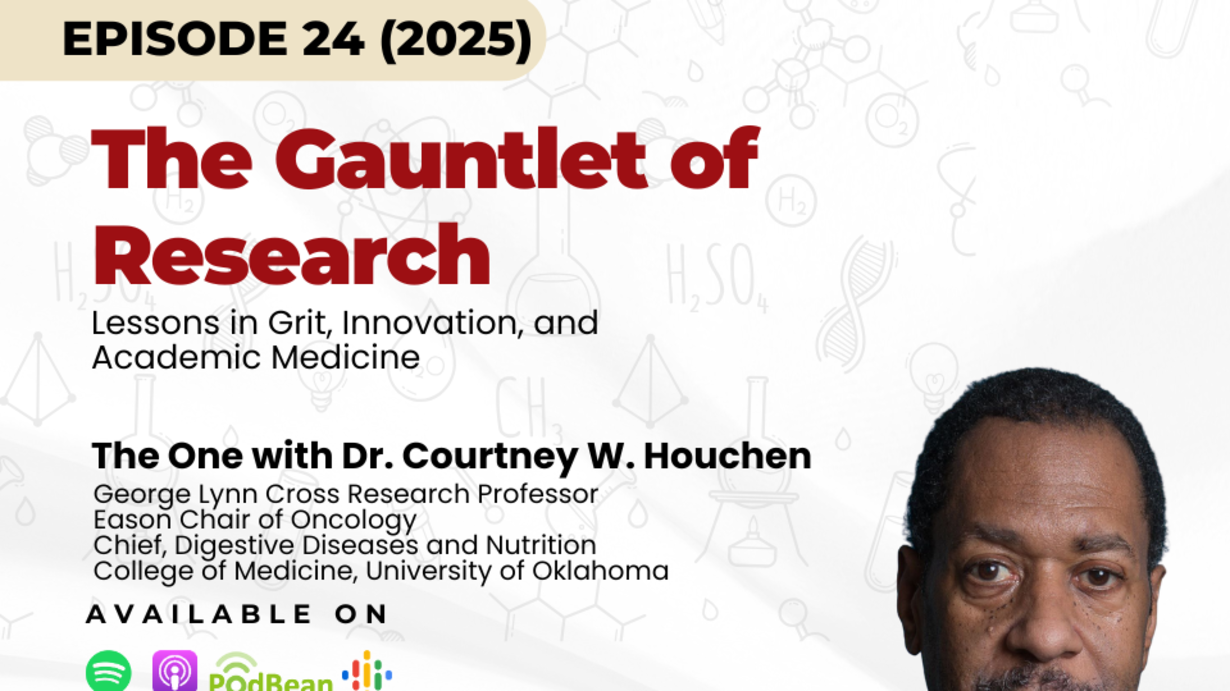 EPISODE 24 (2025)

The Gauntlet of Research

Lessons in Grit, Innovation, and Academic Medicine

The One with Dr. Courtney W. Houchen

George Lynn Cross Research Professor
Eason Chair of Oncology
Chief, Digestive Diseases and Nutrition
College of Medicine, University of Oklahoma

AVAILABLE ON

PodBean